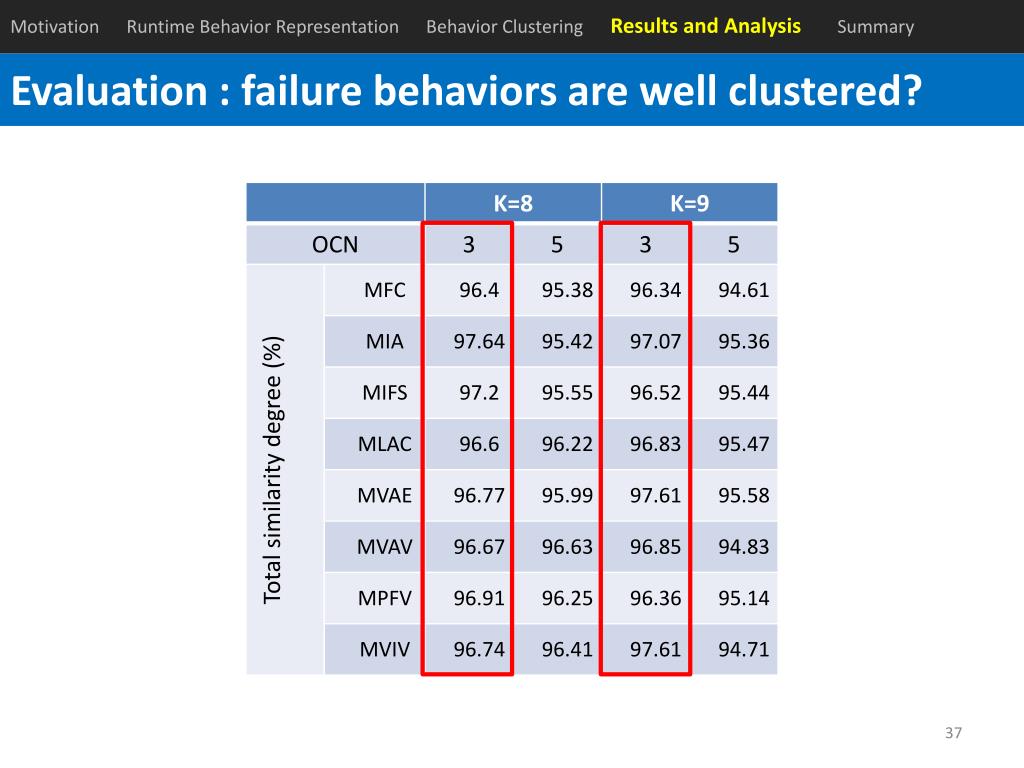 Motivation Runtime Behavior Representation Behavior Clustering Results and Analysis Summary

Evaluation : failure behaviors are well clustered?

| | | K=8 | | K=9 | |
|---|---|---|---|---|---|
| OCN | | 3 | 5 | 3 | 5 |
| Total similarity degree (%) | MFC | 96.4 | 95.38 | 96.34 | 94.61 |
| | MIA | 97.64 | 95.42 | 97.07 | 95.36 |
| | MIFS | 97.2 | 95.55 | 96.52 | 95.44 |
| | MLAC | 96.6 | 96.22 | 96.83 | 95.47 |
| | MVAE | 96.77 | 95.99 | 97.61 | 95.58 |
| | MVAV | 96.67 | 96.63 | 96.85 | 94.83 |
| | MPFV | 96.91 | 96.25 | 96.36 | 95.14 |
| | MVIV | 96.74 | 96.41 | 97.61 | 94.71 |

37